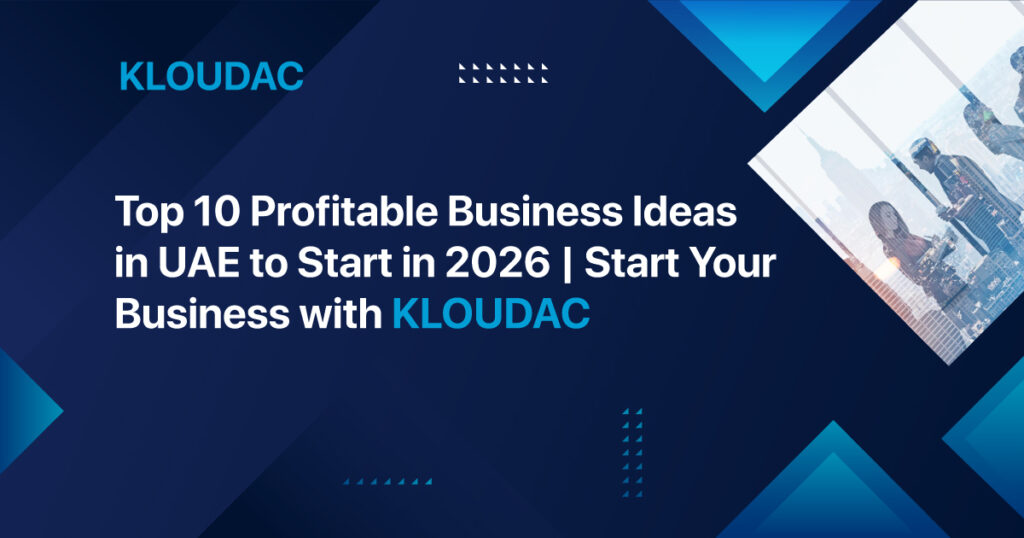 KLOUDAC

Top 10 Profitable Business Ideas in UAE to Start in 2026 | Start Your Business with KLOUDAC